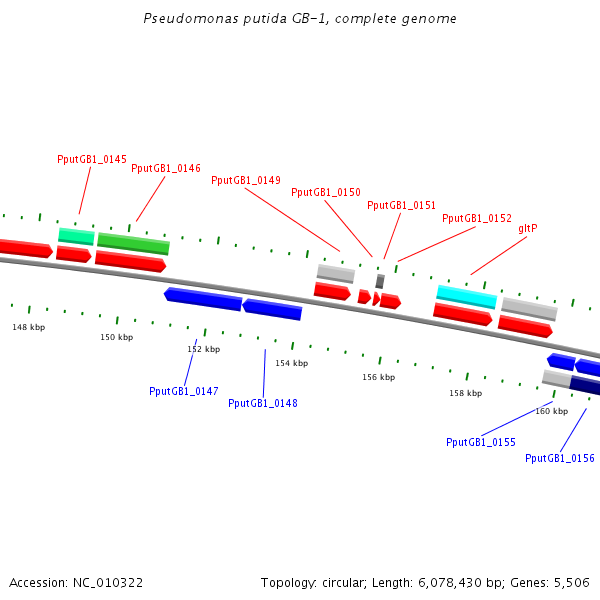 Pseudomonas putida GB-1, complete genome

PputGB1_0145
PputGB1_0146
PputGB1_0149
PputGB1_0150
PputGB1_0151
PputGB1_0152
gltP

148 kbp
150 kbp
152 kbp
154 kbp
156 kbp
158 kbp
160 kbp

PputGB1_0147
PputGB1_0148
PputGB1_0155
PputGB1_0156

Accession: NC_010322

Topology: circular; Length: 6,078,430 bp; Genes: 5,506